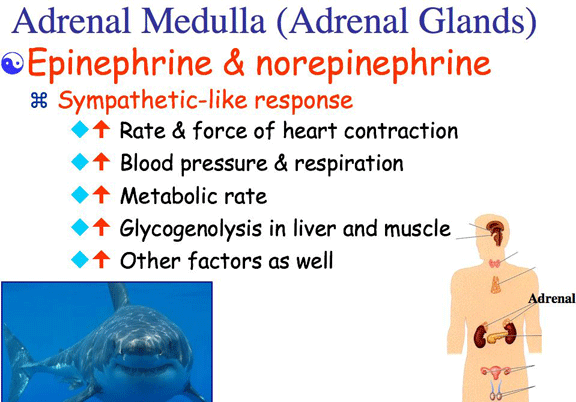 Adrenal Medulla (Adrenal Glands)

Epinephrine & norepinephrine

Sympathetic-like response

↑ Rate & force of heart contraction

↑ Blood pressure & respiration

↑ Metabolic rate

↑ Glycogenolysis in liver and muscle

↑ Other factors as well

Adrenal